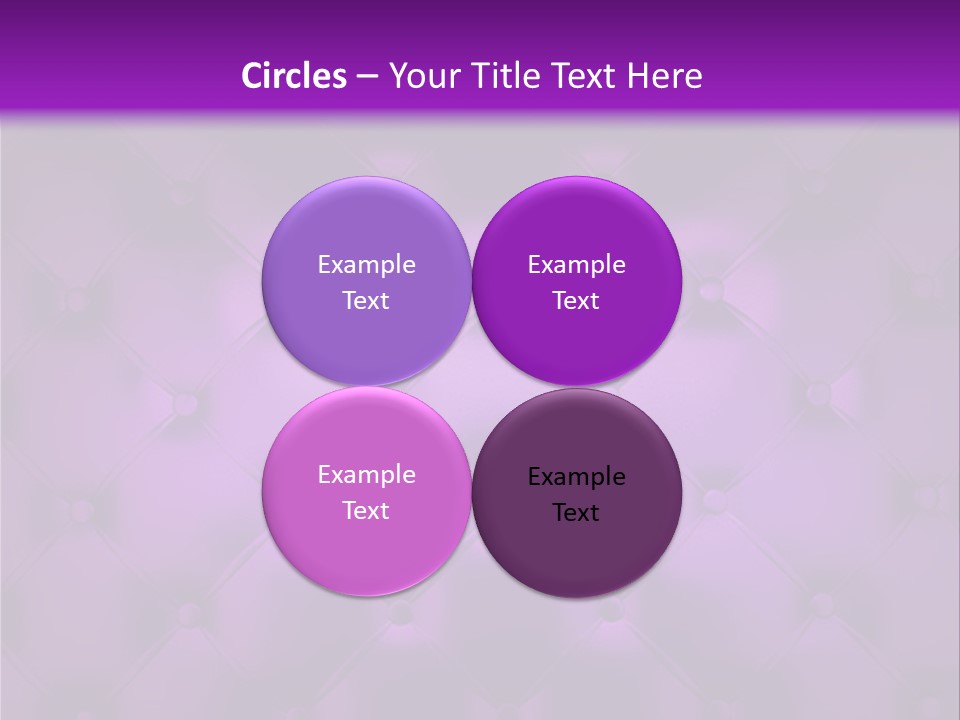 Circles – Your Title Text Here

Example Text

Example Text

Example Text

Example Text